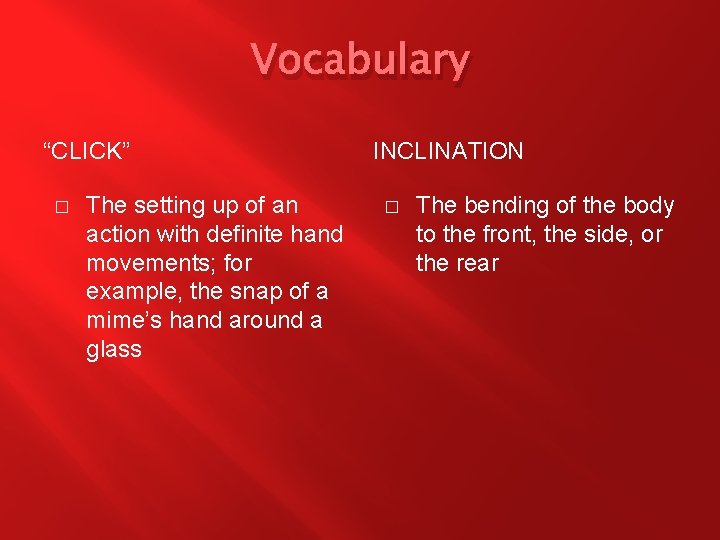 Vocabulary

“CLICK”

□ The setting up of an action with definite hand movements; for example, the snap of a mime’s hand around a glass

INCLINATION

□ The bending of the body to the front, the side, or the rear